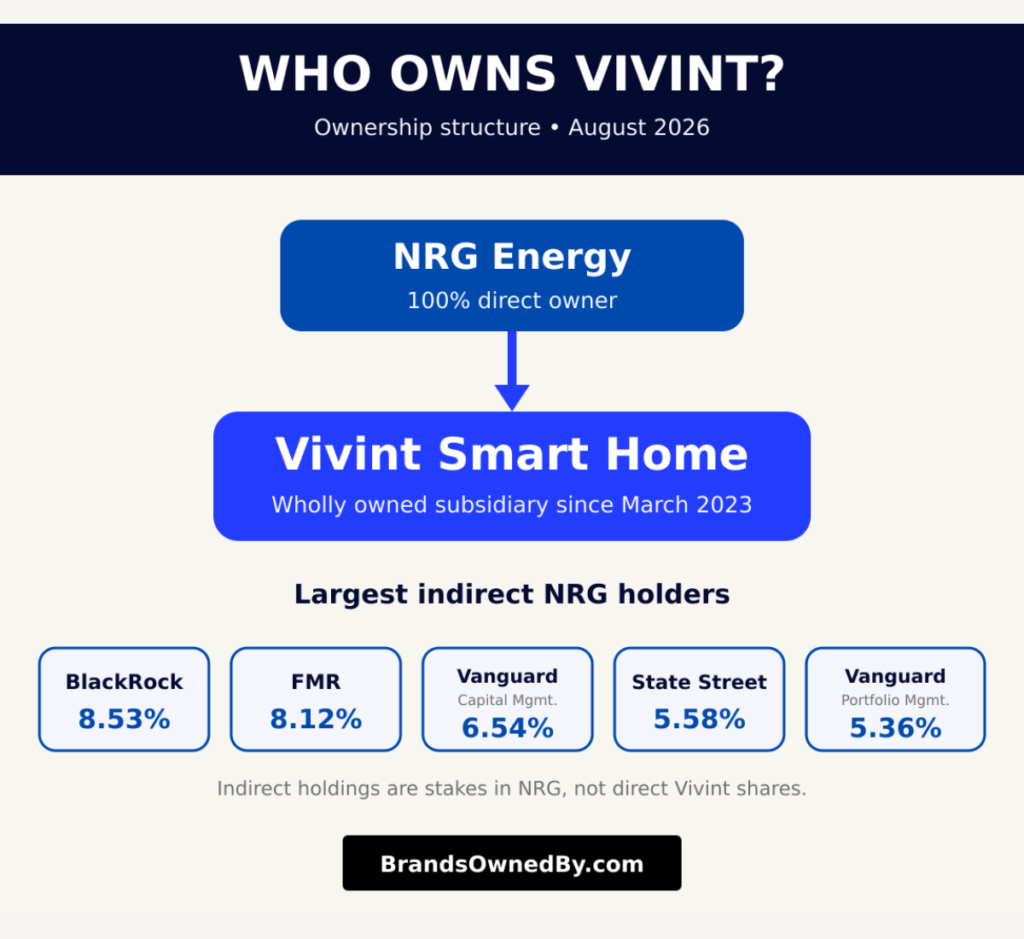 WHO OWNS VIVINT?

Ownership structure • August 2026

NRG Energy

100% direct owner

Vivint Smart Home

Wholly owned subsidiary since March 2023

Largest indirect NRG holders

BlackRock
8.53%

FMR
8.12%

Vanguard
Capital Mgmt.
6.54%

State Street
5.58%

Vanguard
Portfolio Mgmt.
5.36%

Indirect holdings are stakes in NRG, not direct Vivint shares.

BrandsOwnedBy.com